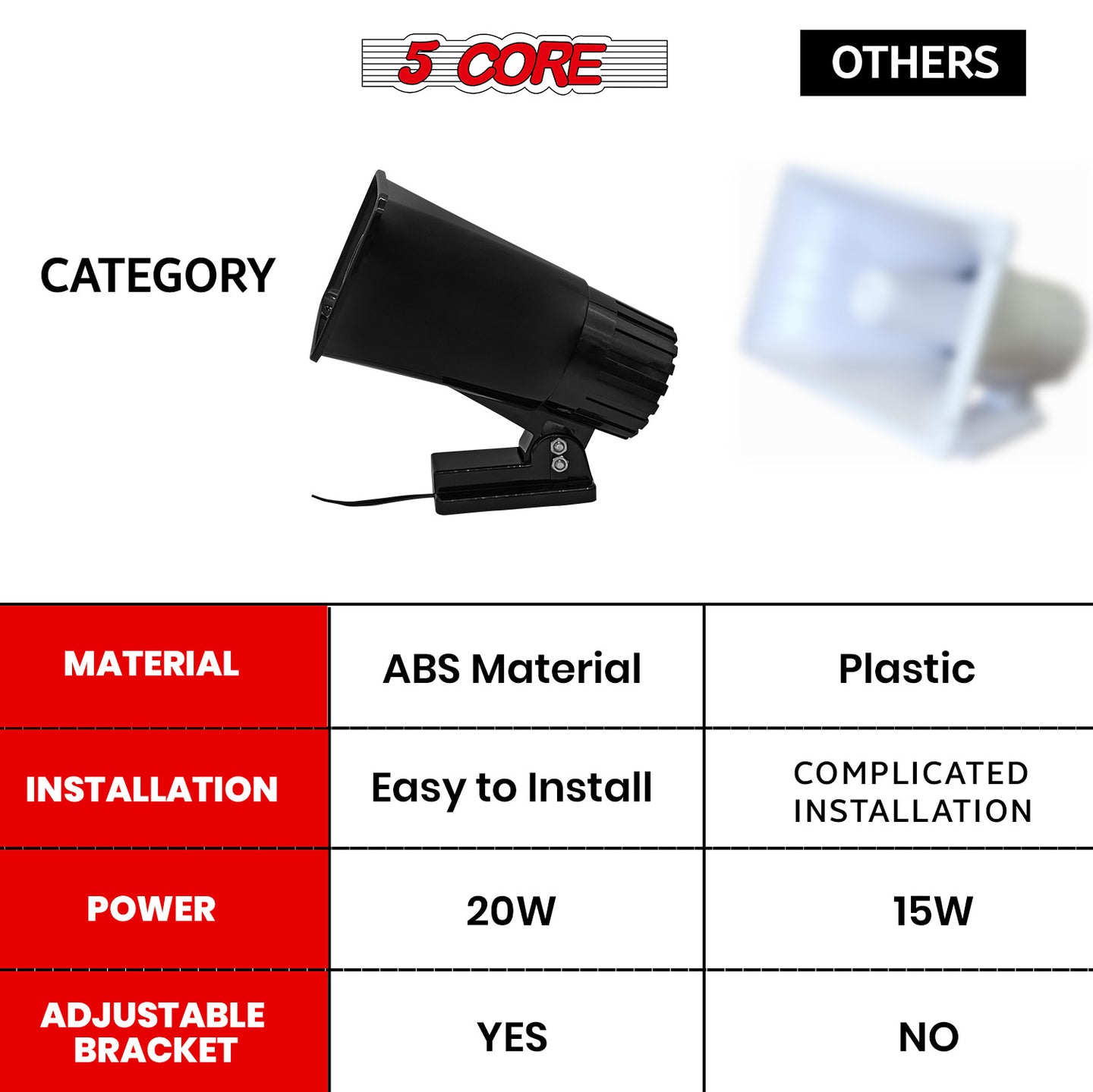 | CATEGORY | 5 CORE | OTHERS |
|---|---|---|
| MATERIAL | ABS Material | Plastic |
| INSTALLATION | Easy to Install | COMPLICATED INSTALLATION |
| POWER | 20W | 15W |
| ADJUSTABLE BRACKET | YES | NO |